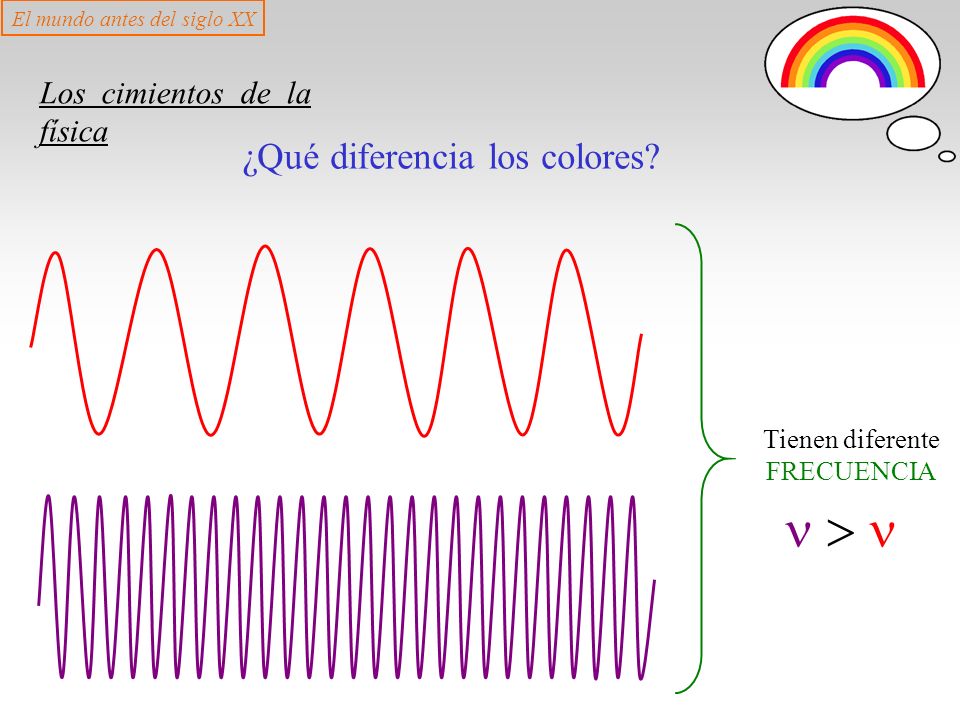 El mundo antes del siglo XX

Los cimientos de la física

¿Qué diferencia los colores?

Tienen diferente FRECUENCIA

$\nu > \nu$